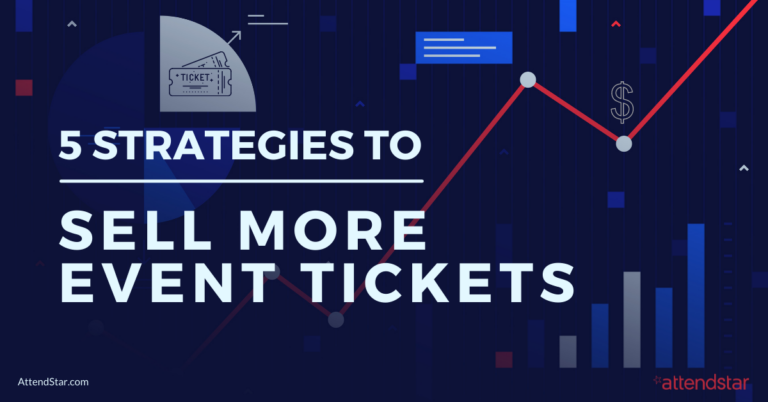 TICKET

$

5 STRATEGIES TO

SELL MORE EVENT TICKETS

AttendStar.com

attendstar